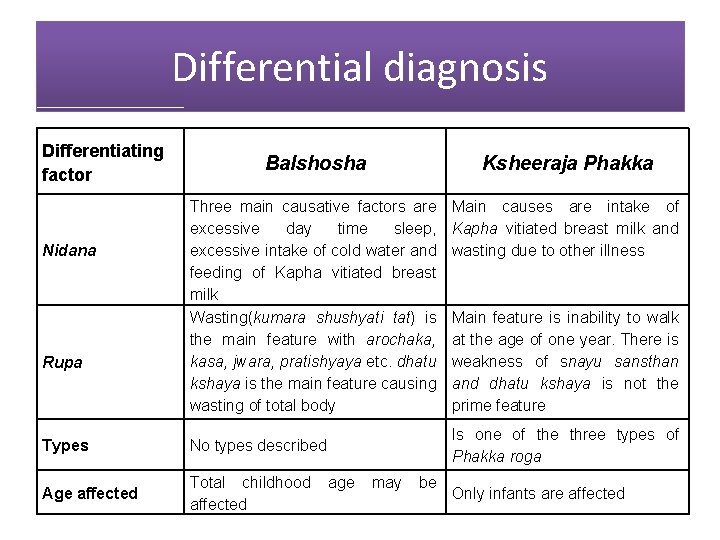 Differential diagnosis

| Differentiating factor | Balshosha | Ksheeraja Phakka |
|---|---|---|
| Nidana | Three main causative factors are excessive day time sleep, excessive intake of cold water and feeding of Kapha vitiated breast milk | Main causes are intake of Kapha vitiated breast milk and wasting due to other illness |
| Rupa | Wasting(kumara shushyati tat) is the main feature with arochaka, kasa, jwara, pratishyaya etc. dhatu kshaya is the main feature causing wasting of total body | Main feature is inability to walk at the age of one year. There is weakness of snayu sansthan and dhatu kshaya is not the prime feature |
| Types | No types described | Is one of the three types of Phakka roga |
| Age affected | Total childhood age may be affected | Only infants are affected |